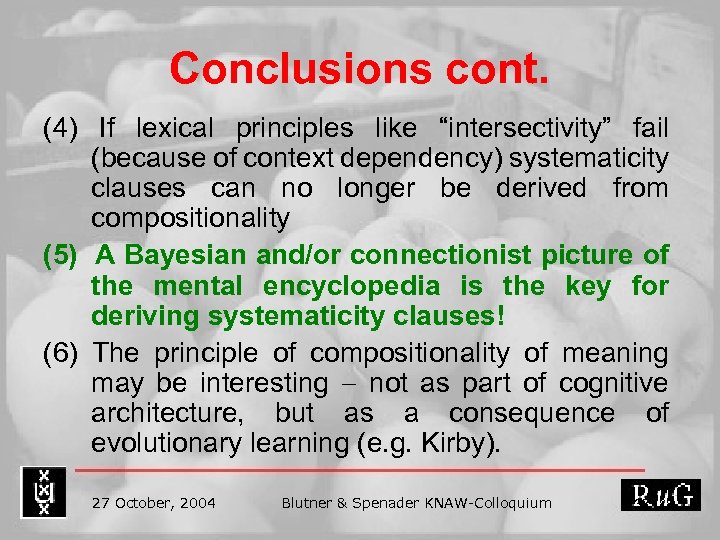 Conclusions cont.

(4) If lexical principles like “intersectivity” fail (because of context dependency) systematicity clauses can no longer be derived from compositionality

(5) A Bayesian and/or connectionist picture of the mental encyclopedia is the key for deriving systematicity clauses!

(6) The principle of compositionality of meaning may be interesting – not as part of cognitive architecture, but as a consequence of evolutionary learning (e.g. Kirby).

27 October, 2004

Blutner & Spenader KNAW-Colloquium

RuG